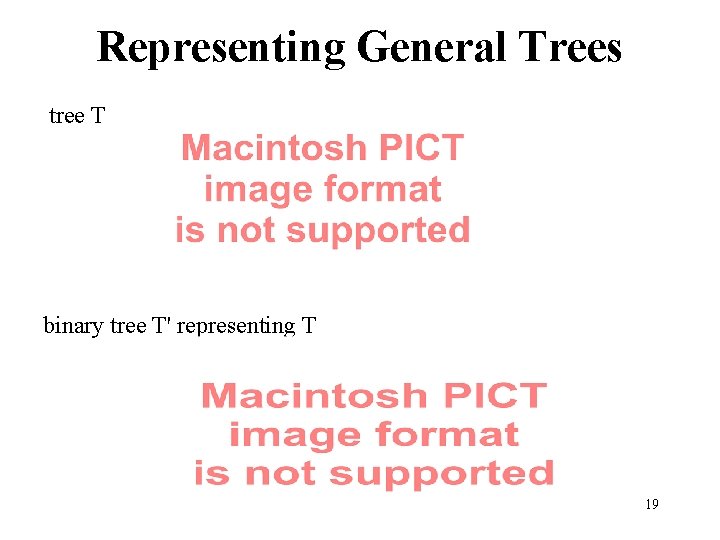 Representing General Trees

tree T

Macintosh PICT image format is not supported

binary tree T' representing T

Macintosh PICT image format is not supported

19